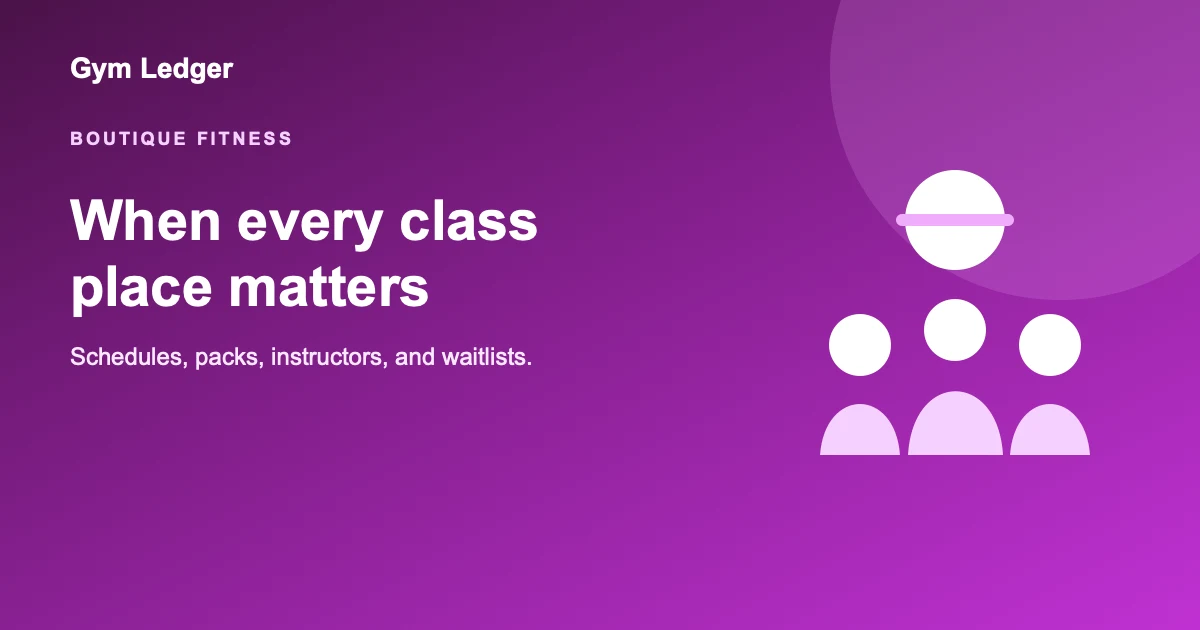 Gym Ledger

BOUTIQUE FITNESS

When every class place matters

Schedules, packs, instructors, and waitlists.